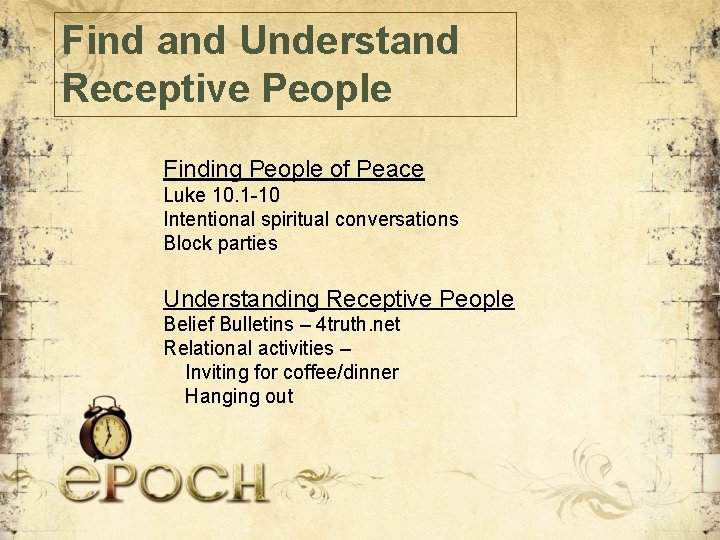 Find and Understand Receptive People

Finding People of Peace
Luke 10.1-10
Intentional spiritual conversations
Block parties

Understanding Receptive People
Belief Bulletins – 4truth.net
Relational activities –
Inviting for coffee/dinner
Hanging out

ePOCH